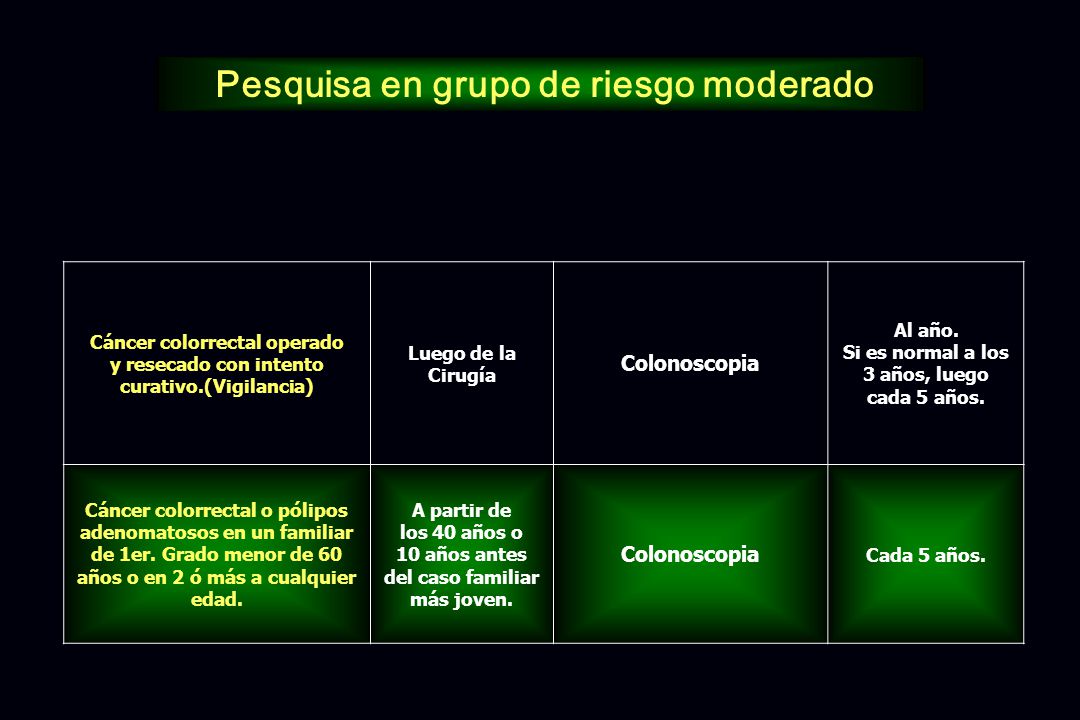 Pesquisa en grupo de riesgo moderado

| | | | |
|---|---|---|---|
| Cáncer colorrectal operado y resecado con intento curativo.(Vigilancia) | Luego de la Cirugía | Colonoscopia | Al año. Si es normal a los 3 años, luego cada 5 años. |
| Cáncer colorrectal o pólipos adenomatosos en un familiar de 1er. Grado menor de 60 años o en 2 ó más a cualquier edad. | A partir de los 40 años o 10 años antes del caso familiar más joven. | Colonoscopia | Cada 5 años. |